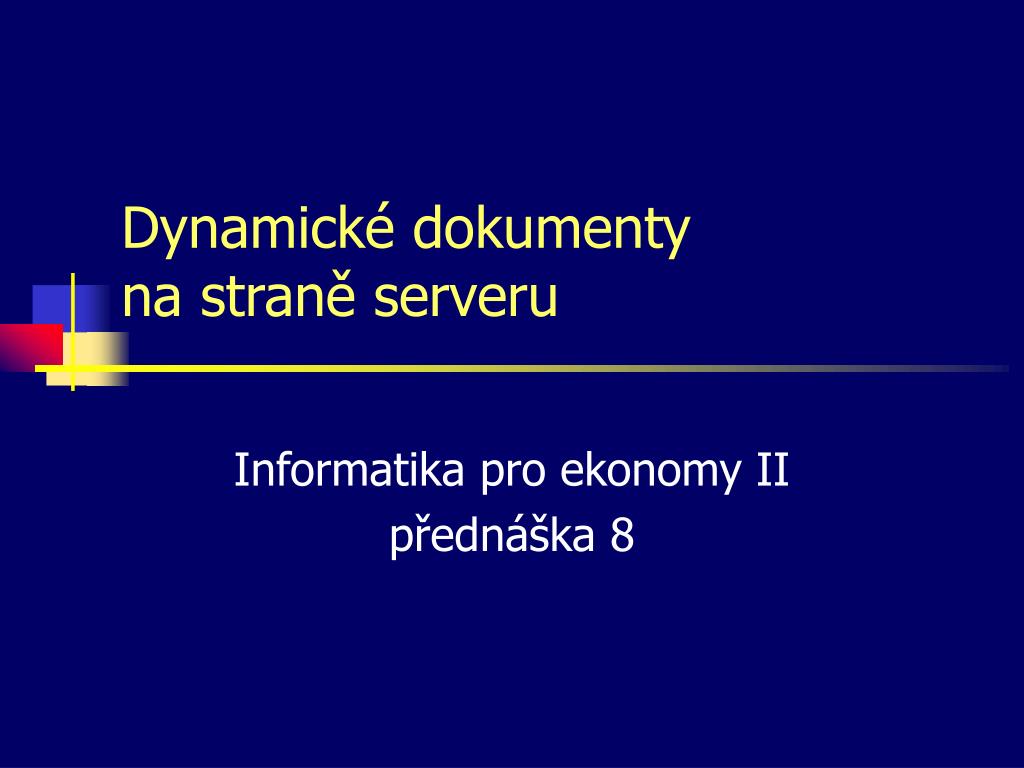 Dynamické dokumenty
na straně serveru

Informatika pro ekonomy II
přednáška 8